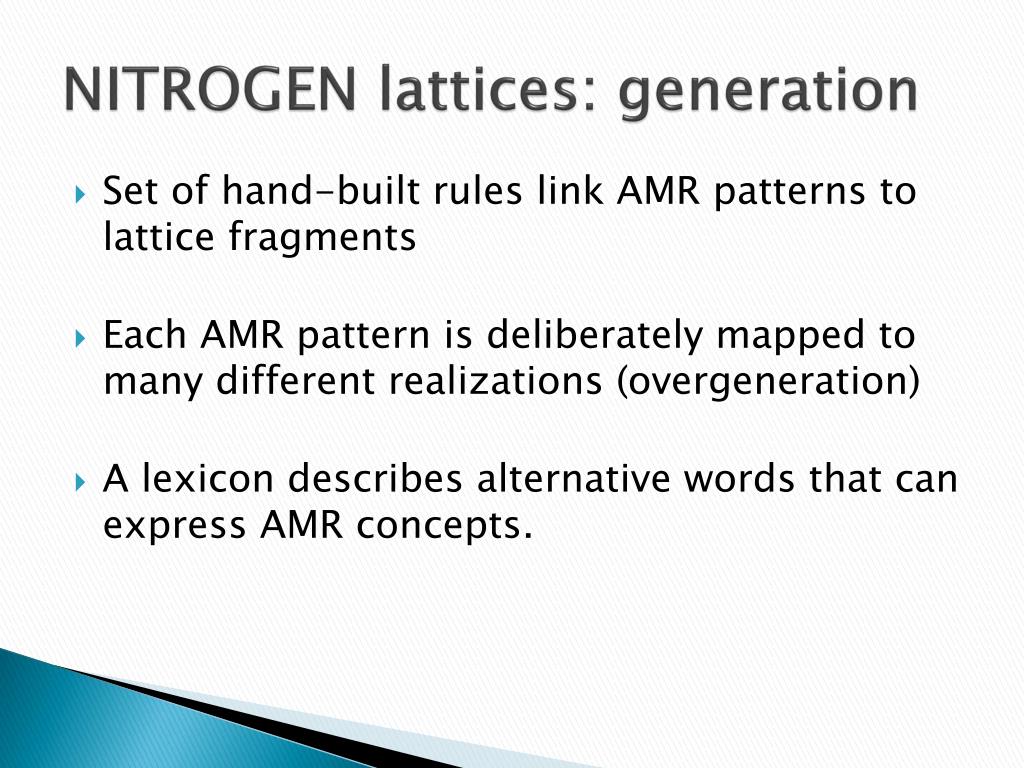 NITROGEN lattices: generation

Set of hand-built rules link AMR patterns to lattice fragments

Each AMR pattern is deliberately mapped to many different realizations (overgeneration)

A lexicon describes alternative words that can express AMR concepts.